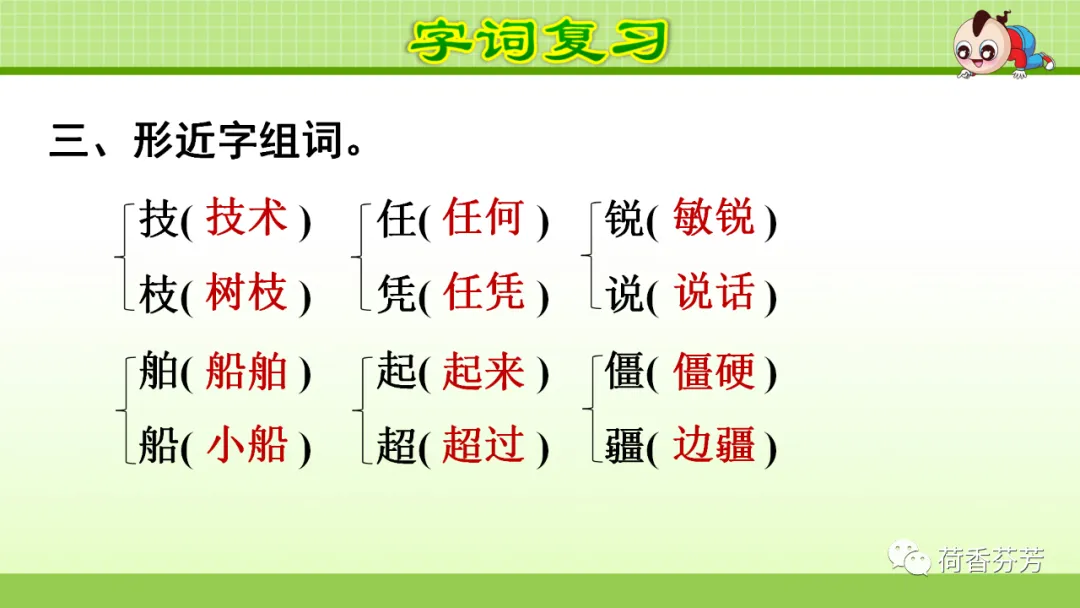 字词复习

三、形近字组词。

技( 技术 )
枝( 树枝 )

任( 任何 )
凭( 任凭 )

锐( 敏锐 )
说( 说话 )

舶( 船舶 )
船( 小船 )

起( 起来 )
超( 超过 )

僵( 僵硬 )
疆( 边疆 )

荷香芬芳